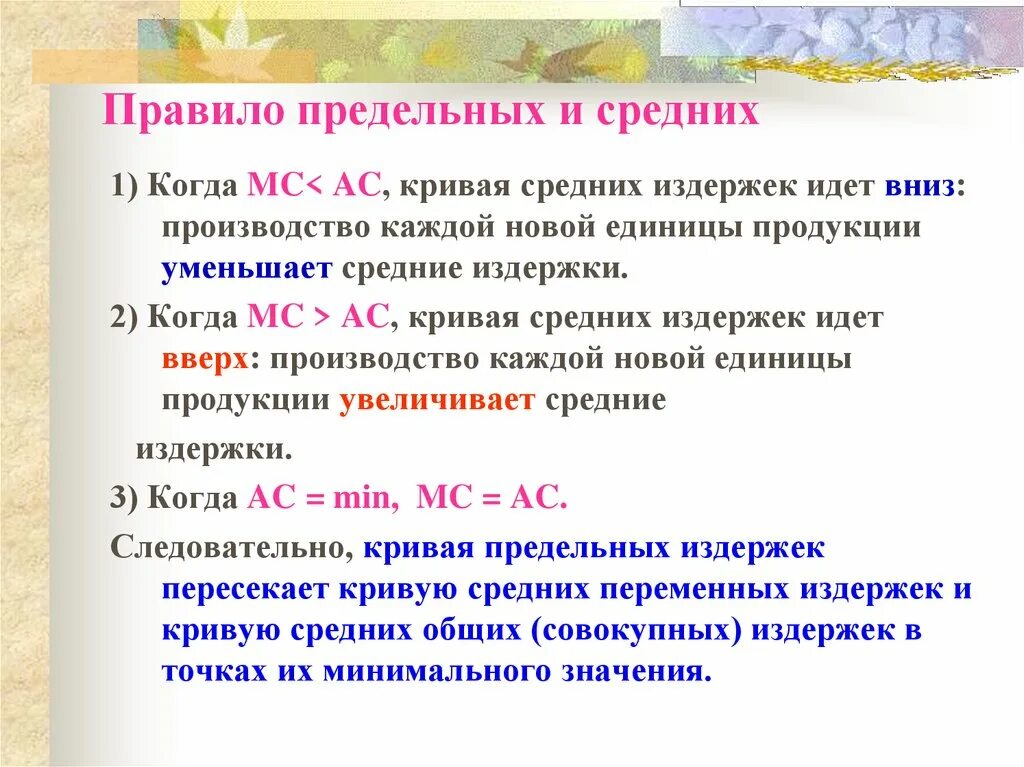 Правило предельных и средних

1) Когда MC< AC, кривая средних издержек идет вниз: производство каждой новой единицы продукции уменьшает средние издержки.

2) Когда MC > AC, кривая средних издержек идет вверх: производство каждой новой единицы продукции увеличивает средние издержки.

3) Когда AC = min, MC = AC.

Следовательно, кривая предельных издержек пересекает кривую средних переменных издержек и кривую средних общих (совокупных) издержек в точках их минимального значения.